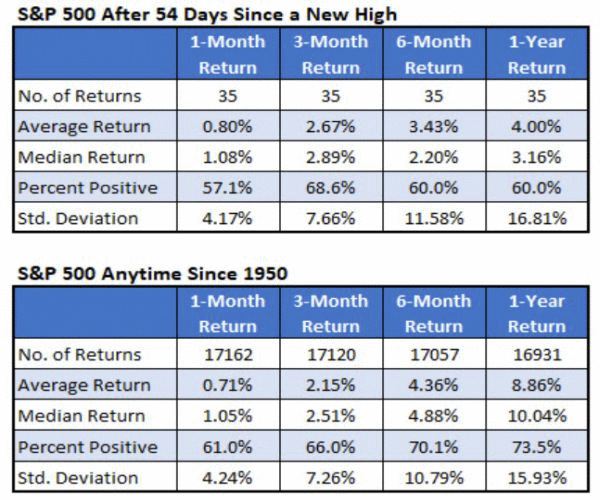 S&P 500 After 54 Days Since a New High

| | 1-Month Return | 3-Month Return | 6-Month Return | 1-Year Return |
|---|---|---|---|---|
| No. of Returns | 35 | 35 | 35 | 35 |
| Average Return | 0.80% | 2.67% | 3.43% | 4.00% |
| Median Return | 1.08% | 2.89% | 2.20% | 3.16% |
| Percent Positive | 57.1% | 68.6% | 60.0% | 60.0% |
| Std. Deviation | 4.17% | 7.66% | 11.58% | 16.81% |

S&P 500 Anytime Since 1950

| | 1-Month Return | 3-Month Return | 6-Month Return | 1-Year Return |
|---|---|---|---|---|
| No. of Returns | 17162 | 17120 | 17057 | 16931 |
| Average Return | 0.71% | 2.15% | 4.36% | 8.86% |
| Median Return | 1.05% | 2.51% | 4.88% | 10.04% |
| Percent Positive | 61.0% | 66.0% | 70.1% | 73.5% |
| Std. Deviation | 4.24% | 7.26% | 10.79% | 15.93% |